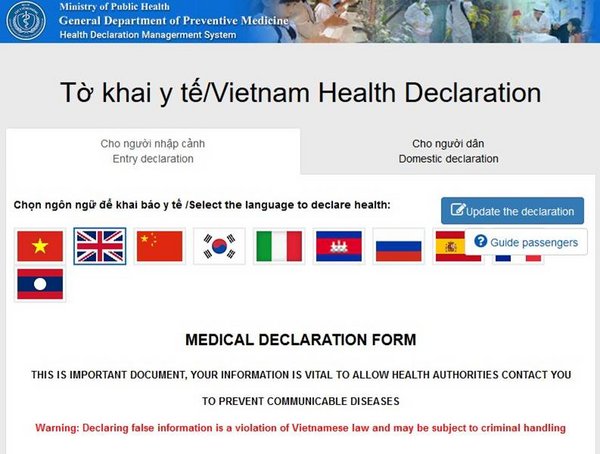 Ministry of Public Health
General Department of Preventive Medicine
Health Declaration Managerment System

Tờ khai y tế/Vietnam Health Declaration

Cho người nhập cảnh
Entry declaration

Cho người dân
Domestic declaration

Chọn ngôn ngữ để khai báo y tế /Select the language to declare health:

Update the declaration

Guide passengers

MEDICAL DECLARATION FORM

THIS IS IMPORTANT DOCUMENT, YOUR INFORMATION IS VITAL TO ALLOW HEALTH AUTHORITIES CONTACT YOU

TO PREVENT COMMUNICABLE DISEASES

Warning: Declaring false information is a violation of Vietnamese law and may be subject to criminal handling